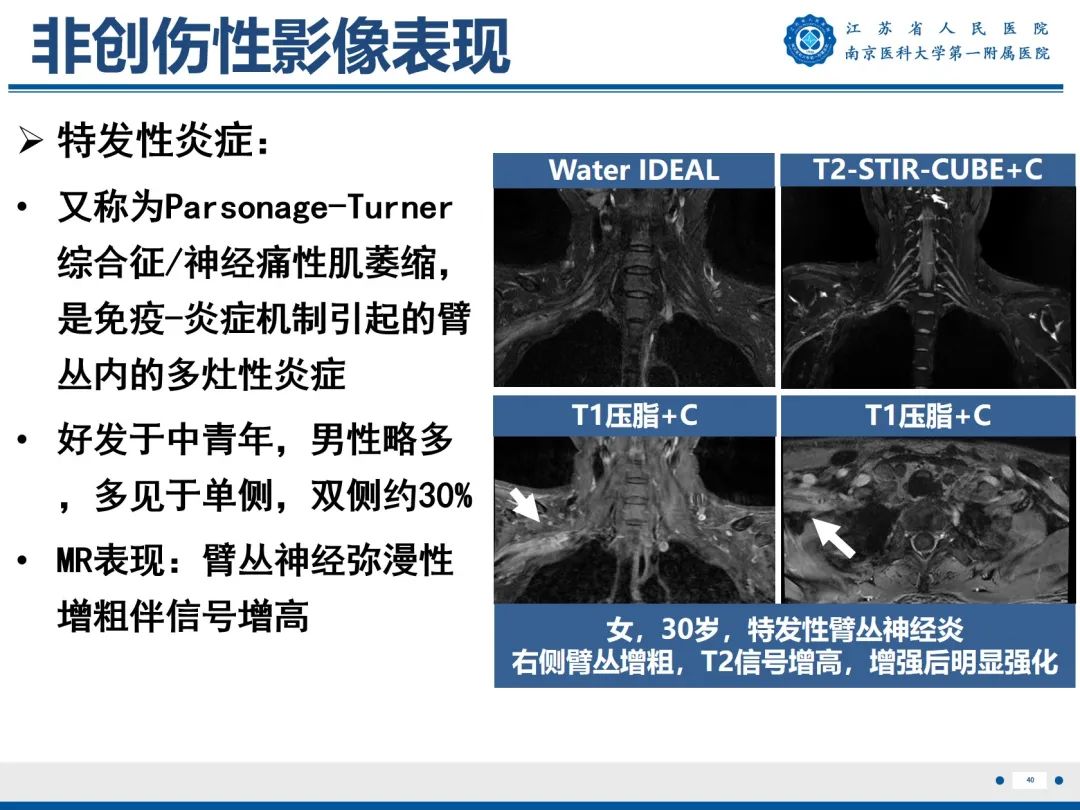 非创伤性影像表现

江苏省人民医院
南京医科大学第一附属医院

➢ 特发性炎症：

• 又称为Parsonage-Turner综合征/神经痛性肌萎缩，是免疫-炎症机制引起的臂丛内的多灶性炎症

• 好发于中青年，男性略多，多见于单侧，双侧约30%

• MR表现：臂丛神经弥漫性增粗伴信号增高

Water IDEAL

T2-STIR-CUBE+C

T1压脂+C

T1压脂+C

女，30岁，特发性臂丛神经炎
右侧臂丛增粗，T2信号增高，增强后明显强化

40